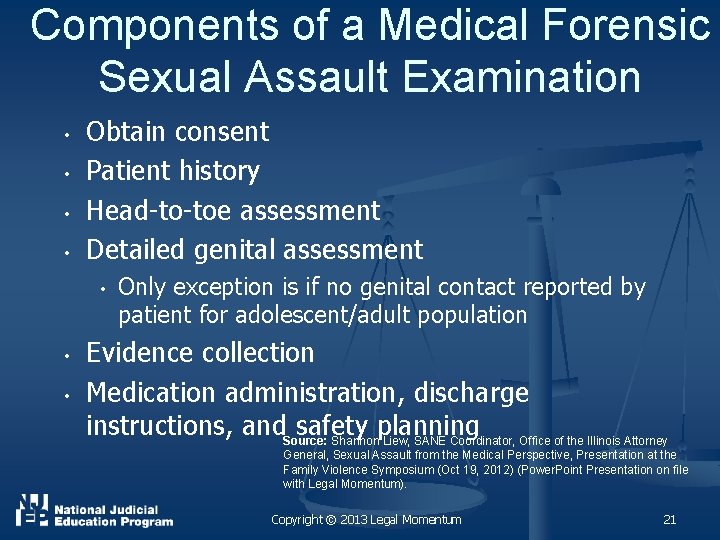 Components of a Medical Forensic Sexual Assault Examination

• Obtain consent
• Patient history
• Head-to-toe assessment
• Detailed genital assessment
  • Only exception is if no genital contact reported by patient for adolescent/adult population
• Evidence collection
• Medication administration, discharge instructions, and safety planning

Source: Shannon Liew, SANE Coordinator, Office of the Illinois Attorney General, Sexual Assault from the Medical Perspective, Presentation at the Family Violence Symposium (Oct 19, 2012) (PowerPoint Presentation on file with Legal Momentum).

NJEP National Judicial Education Program

Copyright © 2013 Legal Momentum

21